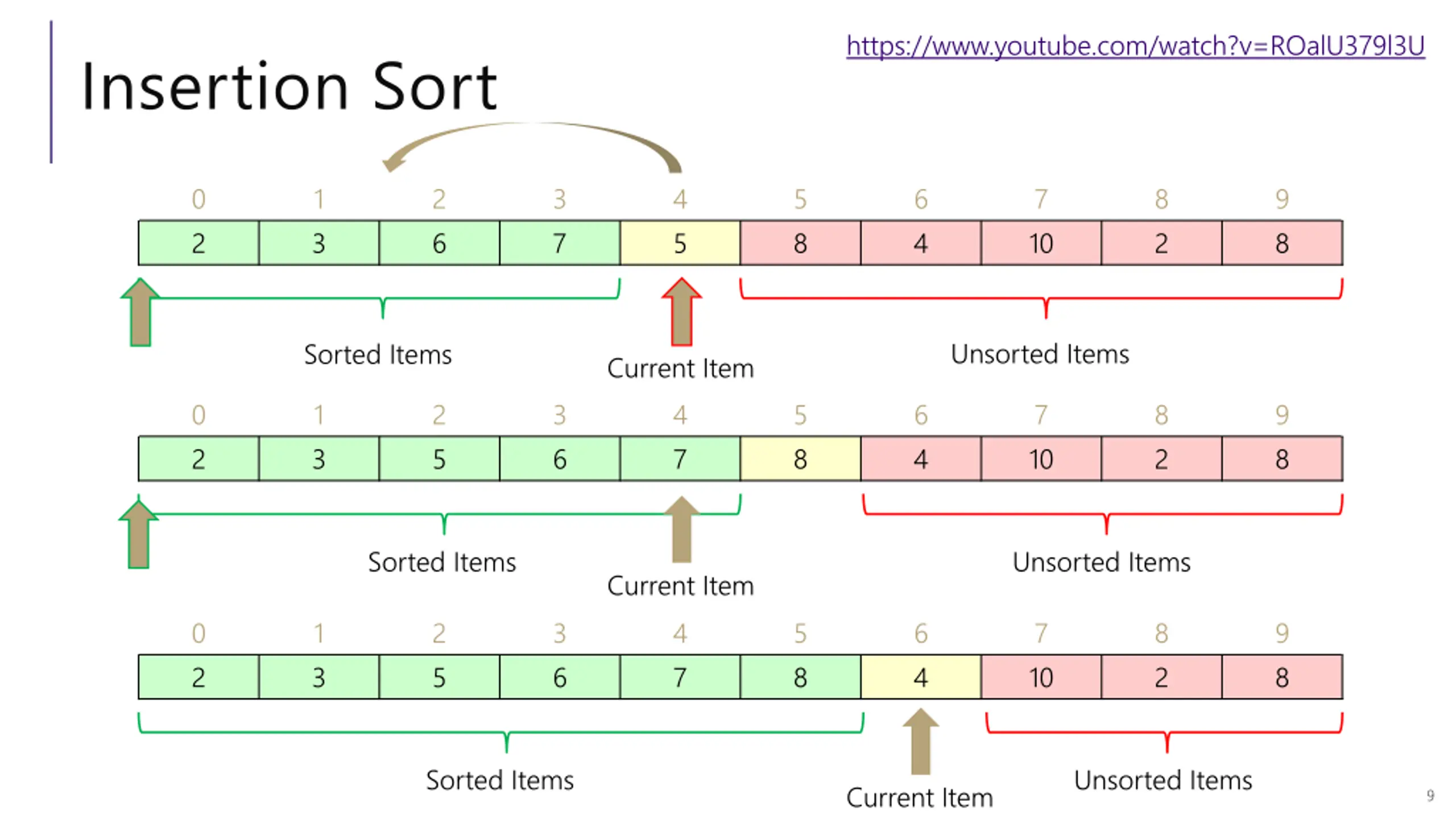 Insertion Sort

https://www.youtube.com/watch?v=ROalU379l3U

| 0 | 1 | 2 | 3 | 4 | 5 | 6 | 7 | 8 | 9 |
|---|---|---|---|---|---|---|---|---|---|
| 2 | 3 | 6 | 7 | 5 | 8 | 4 | 10 | 2 | 8 |

Sorted Items
Current Item
Unsorted Items

| 0 | 1 | 2 | 3 | 4 | 5 | 6 | 7 | 8 | 9 |
|---|---|---|---|---|---|---|---|---|---|
| 2 | 3 | 5 | 6 | 7 | 8 | 4 | 10 | 2 | 8 |

Sorted Items
Current Item
Unsorted Items

| 0 | 1 | 2 | 3 | 4 | 5 | 6 | 7 | 8 | 9 |
|---|---|---|---|---|---|---|---|---|---|
| 2 | 3 | 5 | 6 | 7 | 8 | 4 | 10 | 2 | 8 |

Sorted Items
Current Item
Unsorted Items

9